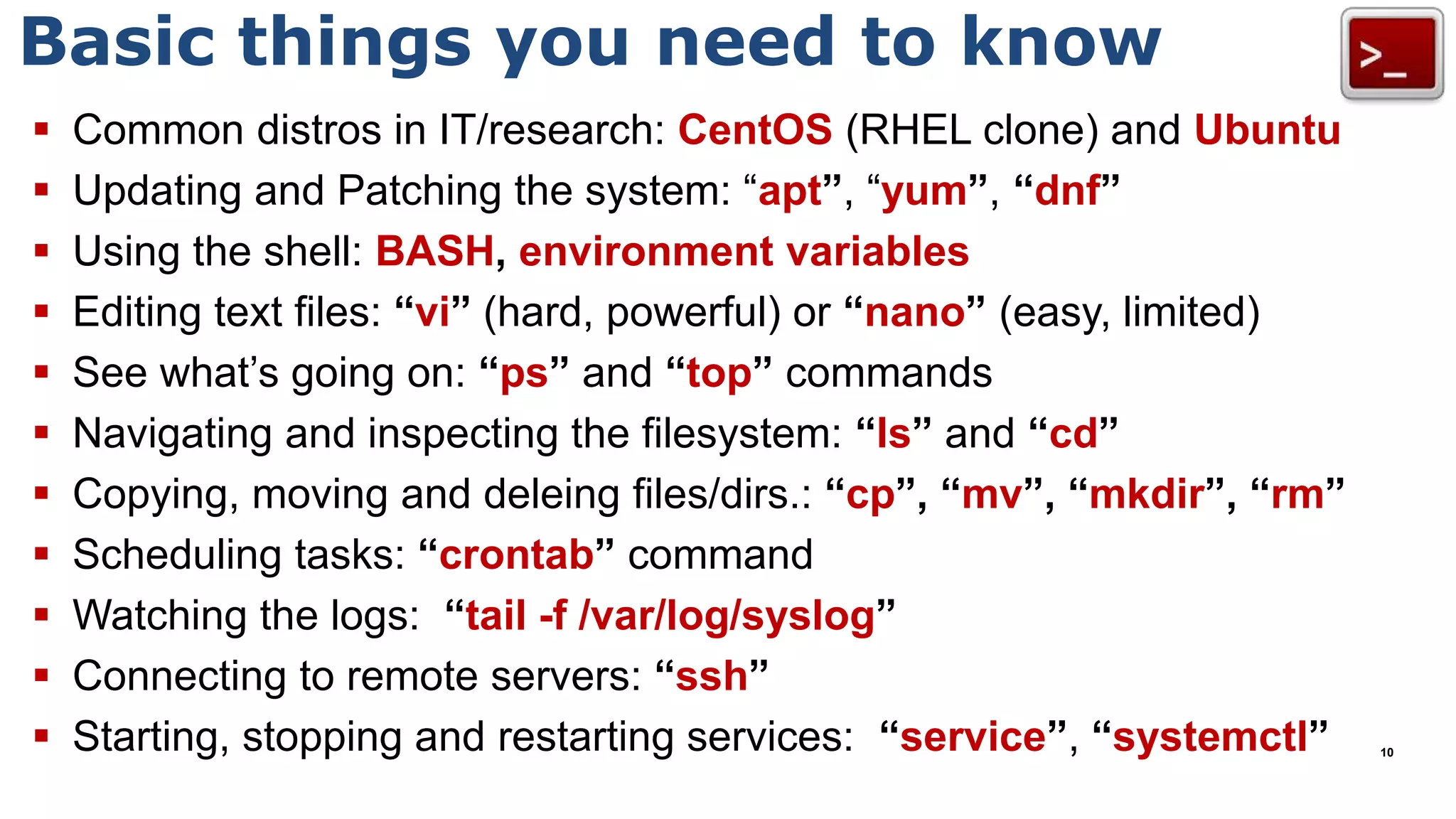 Basic things you need to know

>_

▪ Common distros in IT/research: CentOS (RHEL clone) and Ubuntu
▪ Updating and Patching the system: “apt”, “yum”, “dnf”
▪ Using the shell: BASH, environment variables
▪ Editing text files: “vi” (hard, powerful) or “nano” (easy, limited)
▪ See what’s going on: “ps” and “top” commands
▪ Navigating and inspecting the filesystem: “ls” and “cd”
▪ Copying, moving and deleing files/dirs.: “cp”, “mv”, “mkdir”, “rm”
▪ Scheduling tasks: “crontab” command
▪ Watching the logs: “tail -f /var/log/syslog”
▪ Connecting to remote servers: “ssh”
▪ Starting, stopping and restarting services: “service”, “systemctl”

10